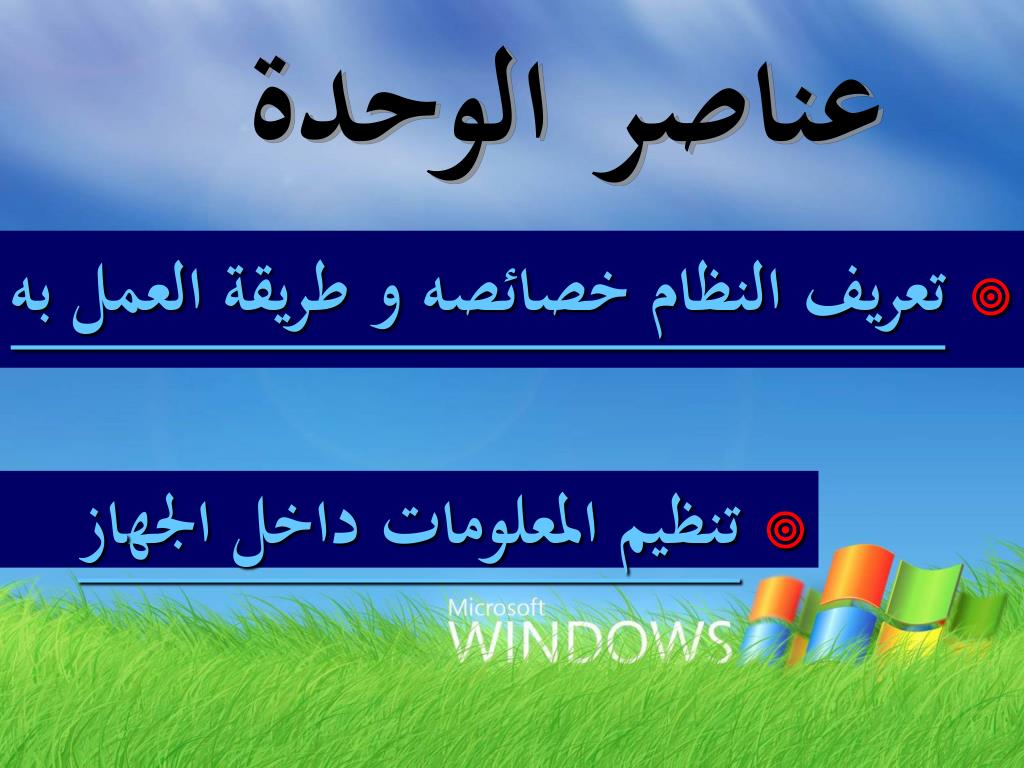 عناصر الوحدة

◎ تعريف النظام خصائصه و طريقة العمل به

◎ تنظيم المعلومات داخل الجهاز

Microsoft
WINDOWS